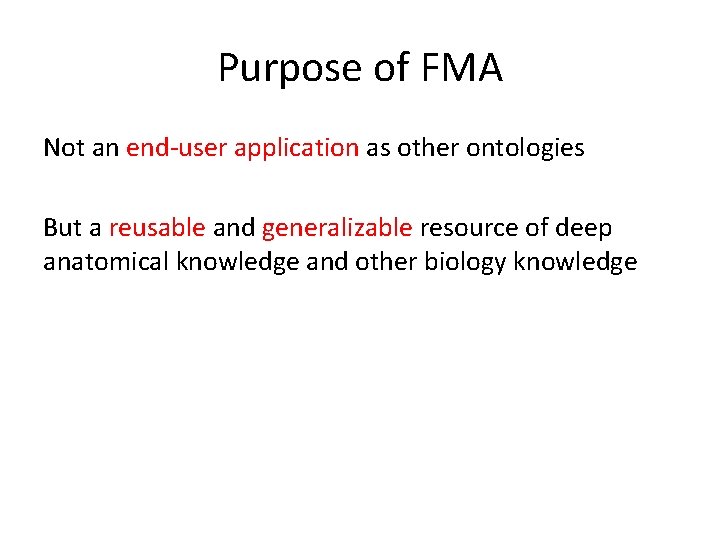 Purpose of FMA

Not an end-user application as other ontologies

But a reusable and generalizable resource of deep anatomical knowledge and other biology knowledge